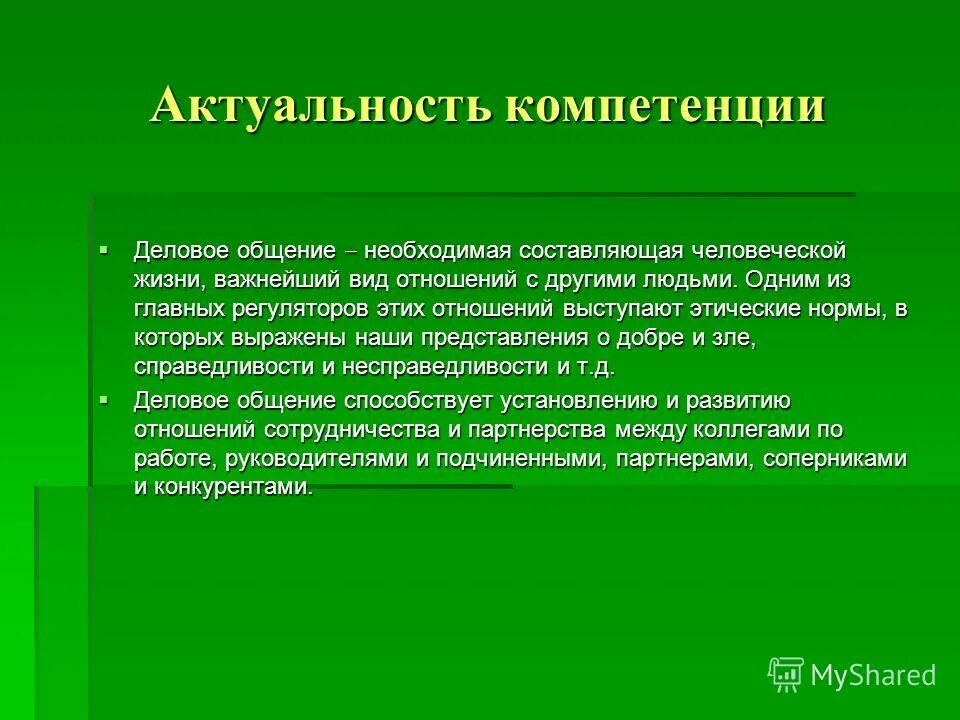 Актуальность компетенции

▪ Деловое общение – необходимая составляющая человеческой жизни, важнейший вид отношений с другими людьми. Одним из главных регуляторов этих отношений выступают этические нормы, в которых выражены наши представления о добре и зле, справедливости и несправедливости и т.д.

▪ Деловое общение способствует установлению и развитию отношений сотрудничества и партнерства между коллегами по работе, руководителями и подчиненными, партнерами, соперниками и конкурентами.

MyShared